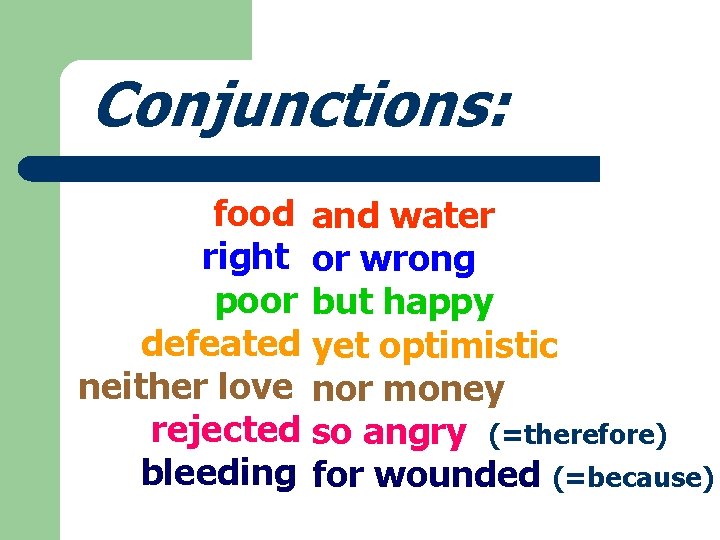 Conjunctions:

food and water
right or wrong
poor but happy
defeated yet optimistic
neither love nor money
rejected so angry (=therefore)
bleeding for wounded (=because)